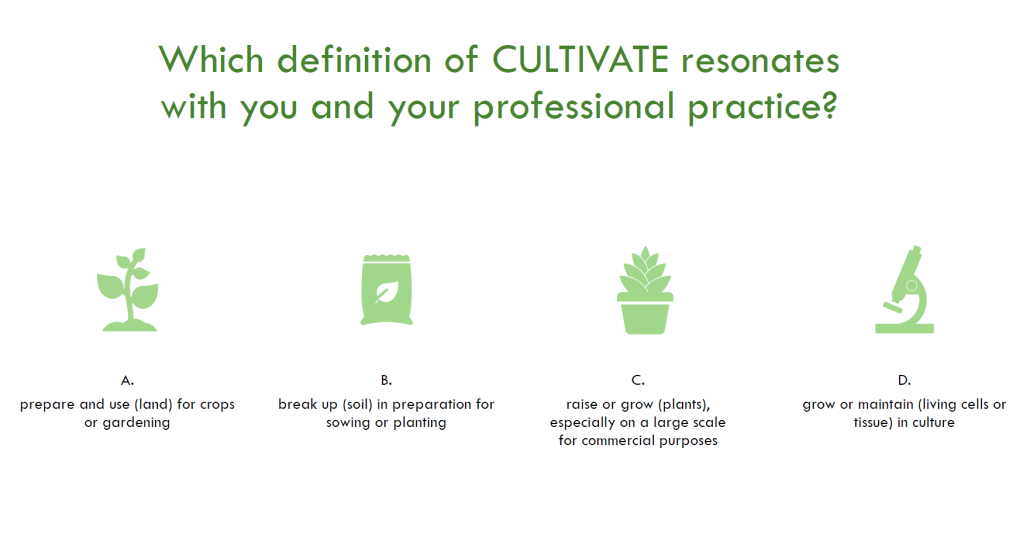 Which definition of CULTIVATE resonates with you and your professional practice?

A.
prepare and use (land) for crops or gardening

B.
break up (soil) in preparation for sowing or planting

C.
raise or grow (plants), especially on a large scale for commercial purposes

D.
grow or maintain (living cells or tissue) in culture